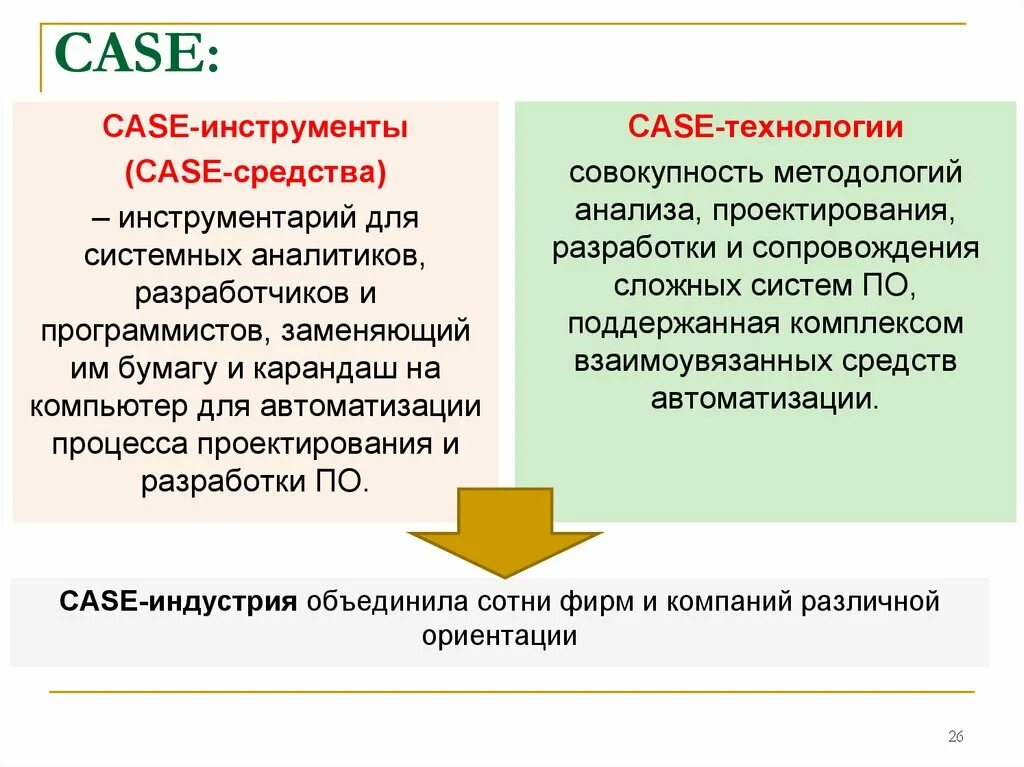 CASE:

CASE-инструменты
(CASE-средства)
– инструментарий для системных аналитиков, разработчиков и программистов, заменяющий им бумагу и карандаш на компьютер для автоматизации процесса проектирования и разработки ПО.

CASE-технологии
совокупность методологий анализа, проектирования, разработки и сопровождения сложных систем ПО, поддержанная комплексом взаимоувязанных средств автоматизации.

CASE-индустрия объединила сотни фирм и компаний различной ориентации

26